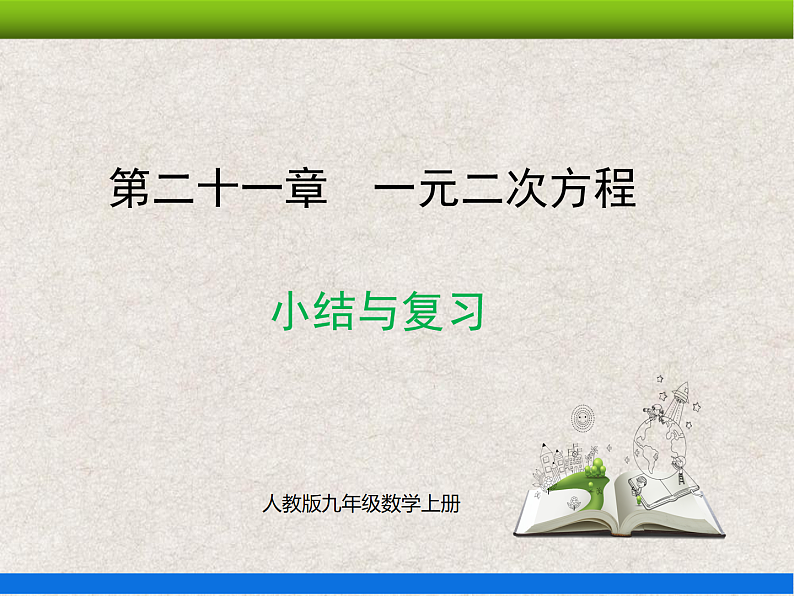 第二十一章　一元二次方程

小结与复习

人教版九年级数学上册